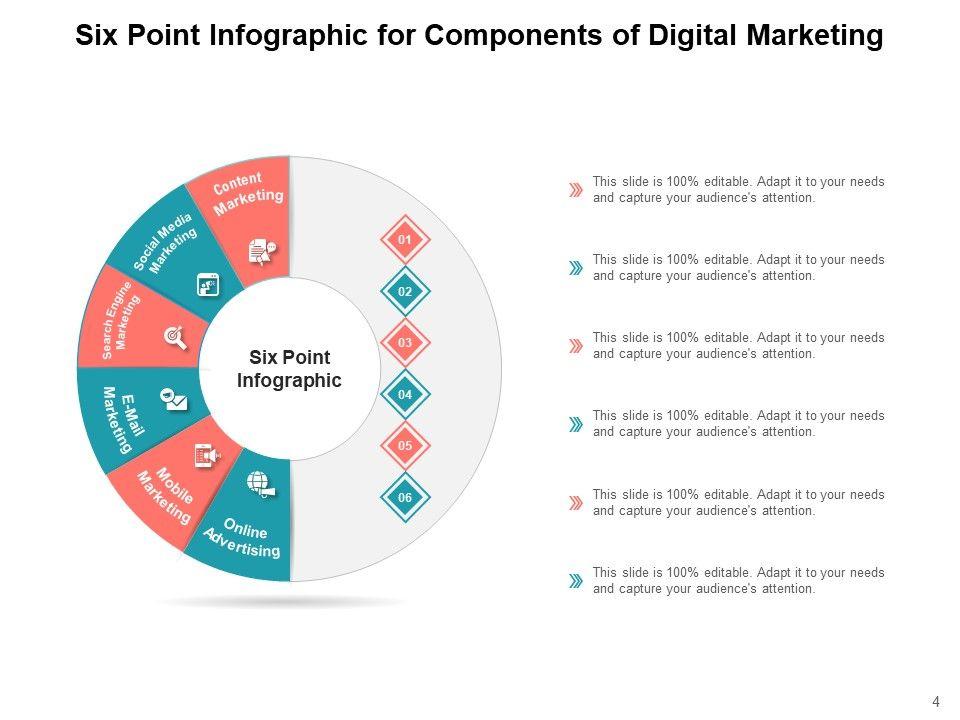 Six Point Infographic for Components of Digital Marketing

Content Marketing

Social Media Marketing

Search Engine Marketing

E-Mail Marketing

Mobile Marketing

Online Advertising

Six Point Infographic

01

02

03

04

05

06

This slide is 100% editable. Adapt it to your needs and capture your audience's attention.

This slide is 100% editable. Adapt it to your needs and capture your audience's attention.

This slide is 100% editable. Adapt it to your needs and capture your audience's attention.

This slide is 100% editable. Adapt it to your needs and capture your audience's attention.

This slide is 100% editable. Adapt it to your needs and capture your audience's attention.

This slide is 100% editable. Adapt it to your needs and capture your audience's attention.

4